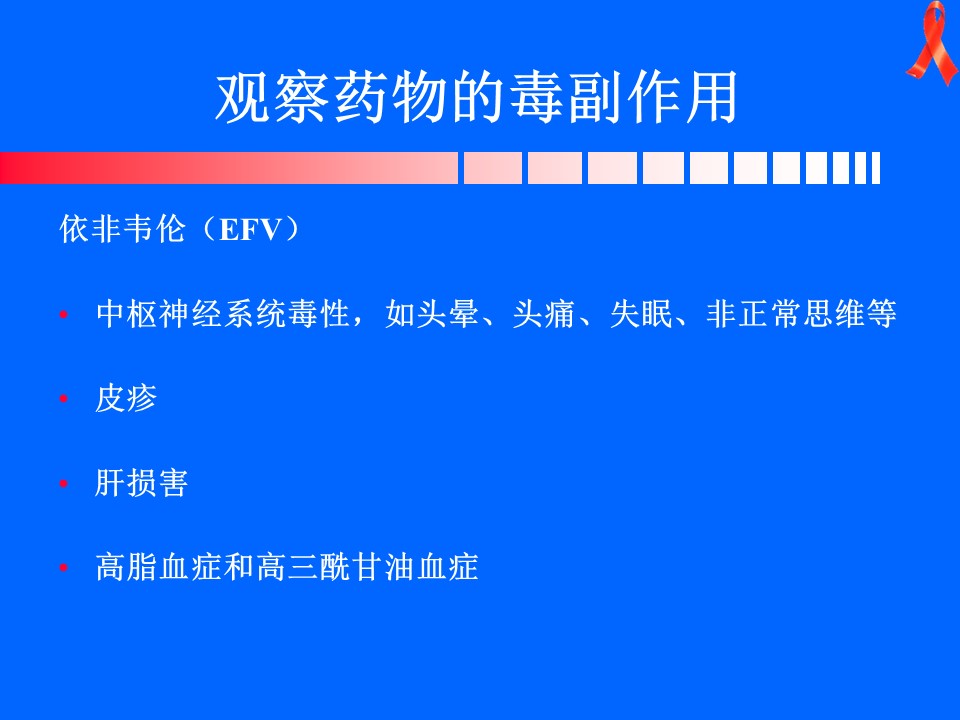 观察药物的毒副作用

依非韦伦（EFV）

• 中枢神经系统毒性，如头晕、头痛、失眠、非正常思维等

• 皮疹

• 肝损害

• 高脂血症和高三酰甘油血症